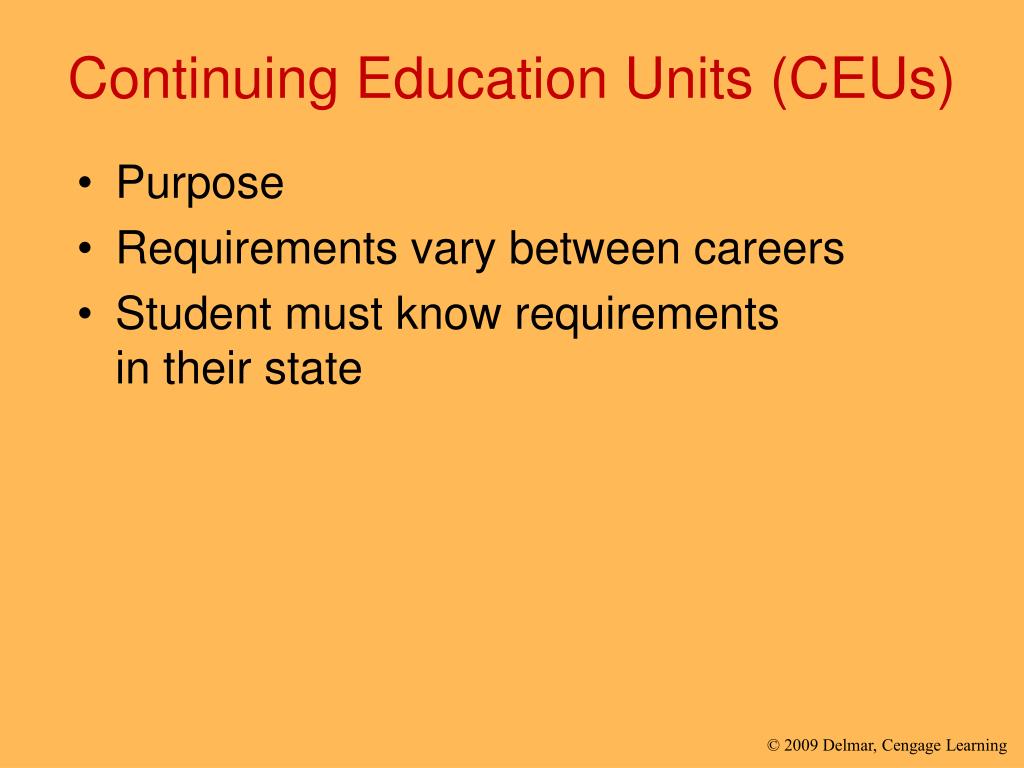 Continuing Education Units (CEUs)

• Purpose
• Requirements vary between careers
• Student must know requirements in their state

© 2009 Delmar, Cengage Learning